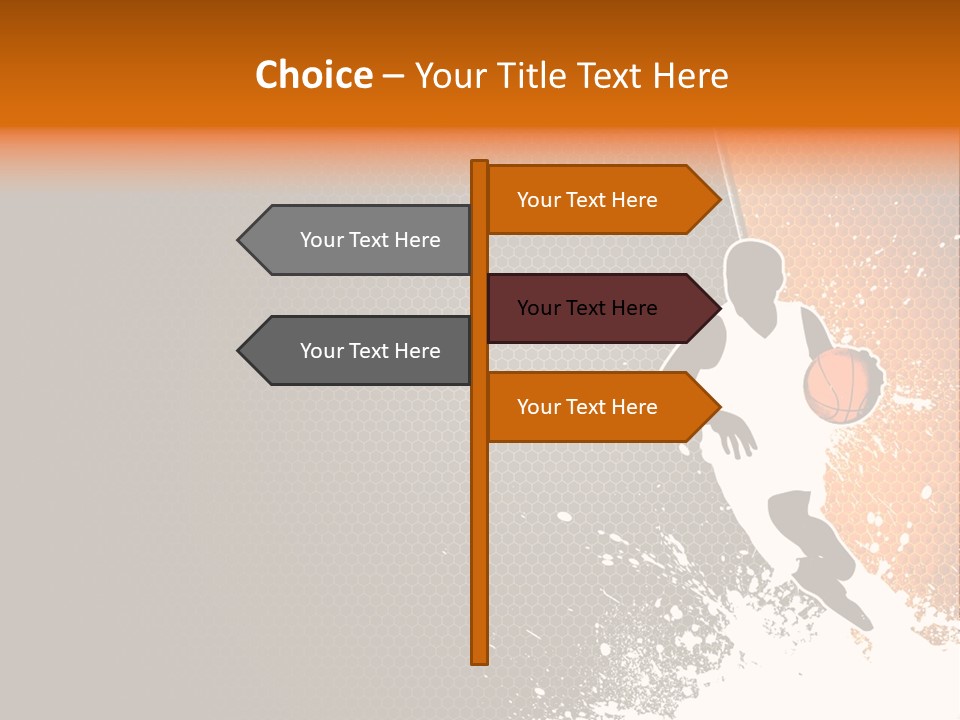 Choice – Your Title Text Here

Your Text Here

Your Text Here

Your Text Here

Your Text Here

Your Text Here